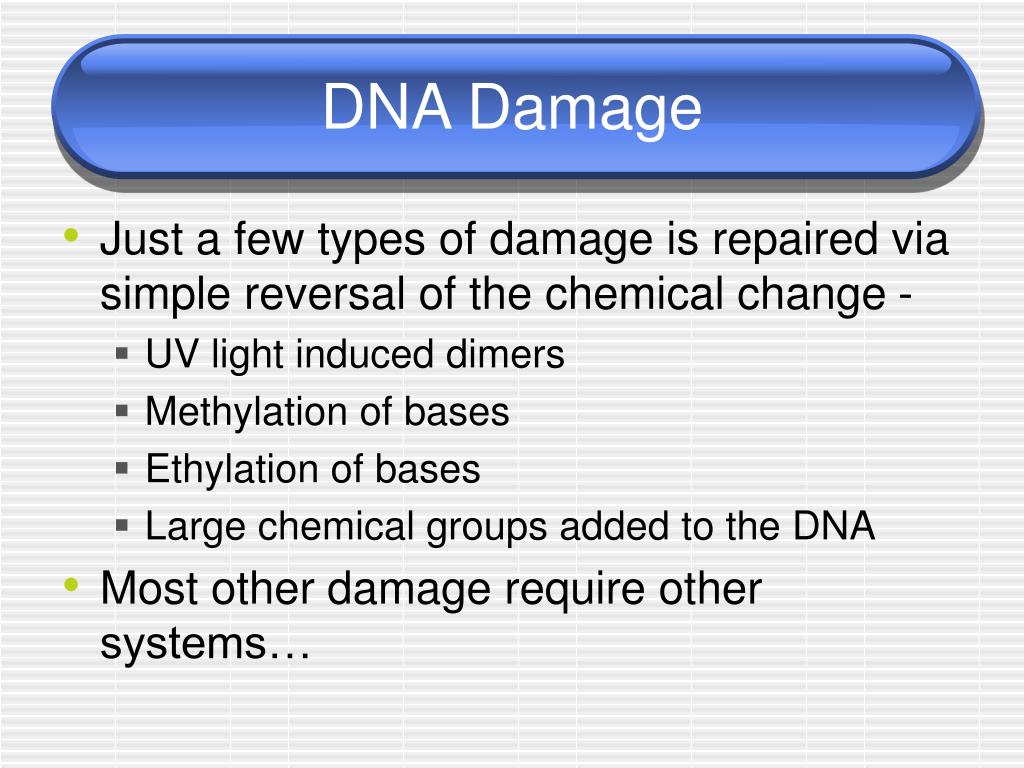 DNA Damage

• Just a few types of damage is repaired via simple reversal of the chemical change -
▪ UV light induced dimers
▪ Methylation of bases
▪ Ethylation of bases
▪ Large chemical groups added to the DNA
• Most other damage require other systems…